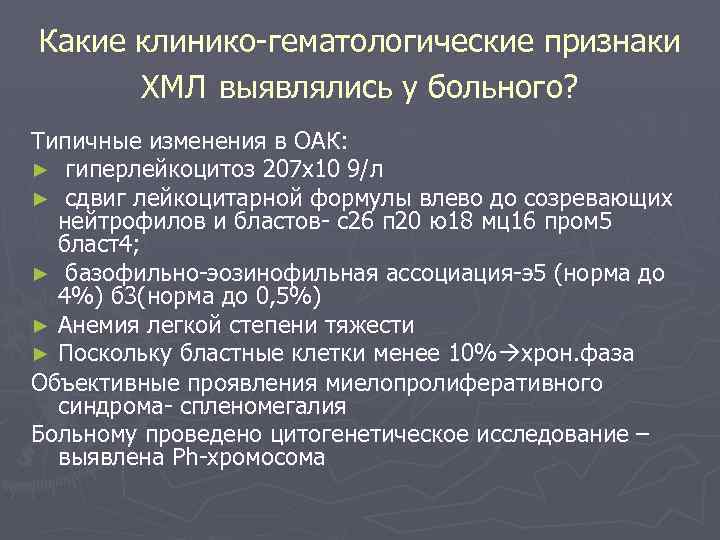 Какие клинико-гематологические признаки ХМЛ выявлялись у больного?

Типичные изменения в ОАК:

► гиперлейкоцитоз 207х10 9/л

► сдвиг лейкоцитарной формулы влево до созревающих нейтрофилов и бластов- с26 п20 ю18 мц16 пром5 бласт4;

► базофильно-эозинофильная ассоциация-э5 (норма до 4%) б3(норма до 0,5%)

► Анемия легкой степени тяжести

► Поскольку бластные клетки менее 10%→хрон.фаза

Объективные проявления миелопролиферативного синдрома- спленомегалия

Больному проведено цитогенетическое исследование – выявлена Ph-хромосома